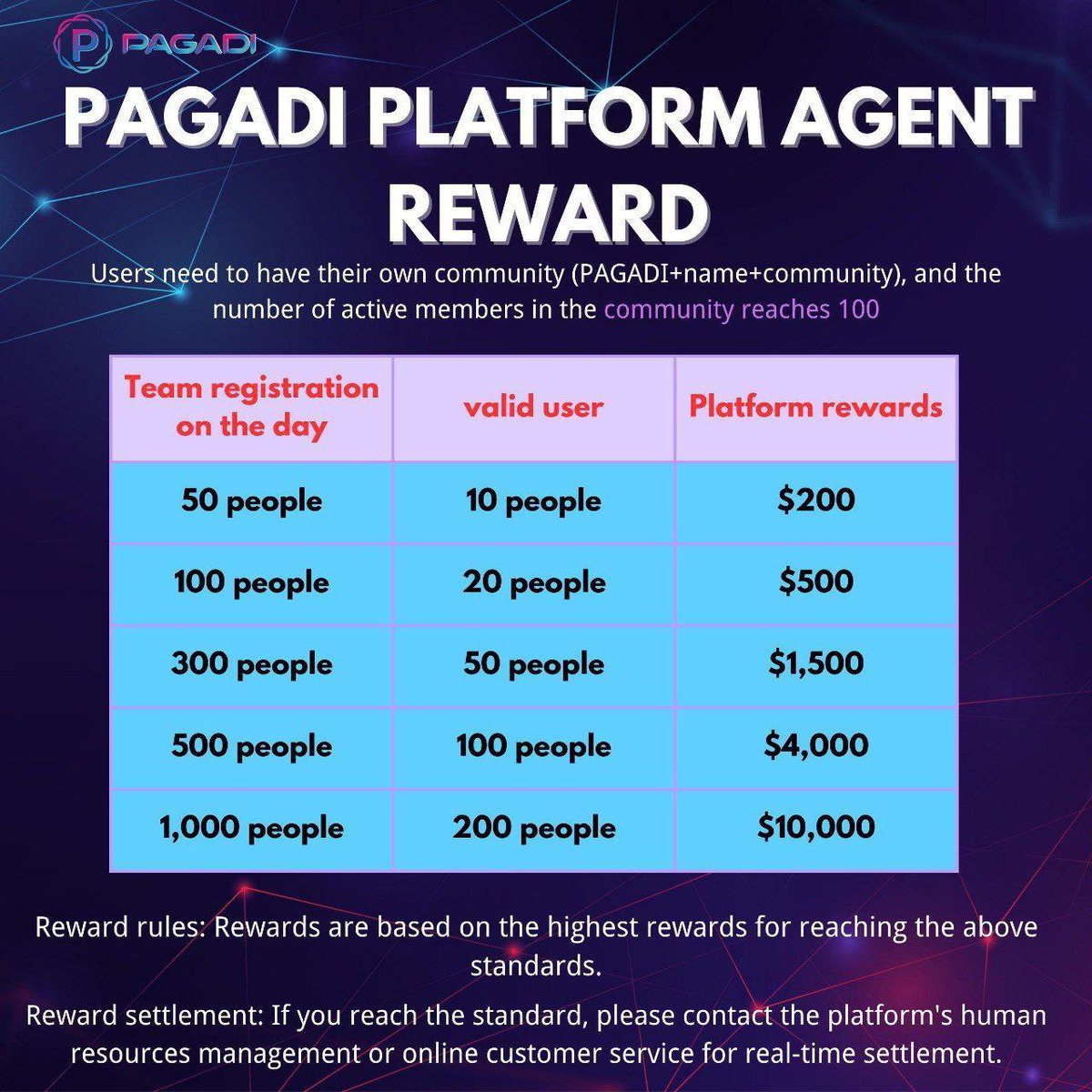 PAGADI

PAGADI PLATFORM AGENT REWARD

Users need to have their own community (PAGADI+name+community), and the number of active members in the community reaches 100

| Team registration on the day | valid user | Platform rewards |
|---|---|---|
| 50 people | 10 people | \$200 |
| 100 people | 20 people | \$500 |
| 300 people | 50 people | \$1,500 |
| 500 people | 100 people | \$4,000 |
| 1,000 people | 200 people | \$10,000 |

Reward rules: Rewards are based on the highest rewards for reaching the above standards.

Reward settlement: If you reach the standard, please contact the platform's human resources management or online customer service for real-time settlement.